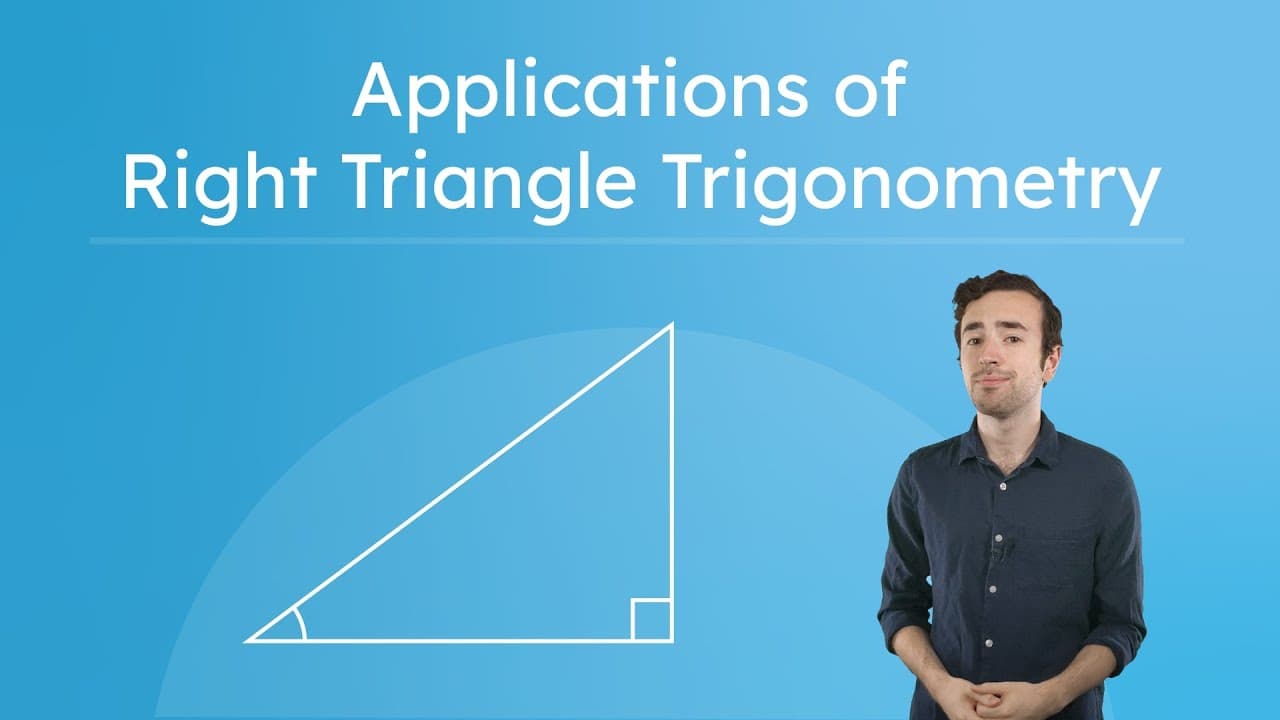 Applications of
Right Triangle Trigonometry